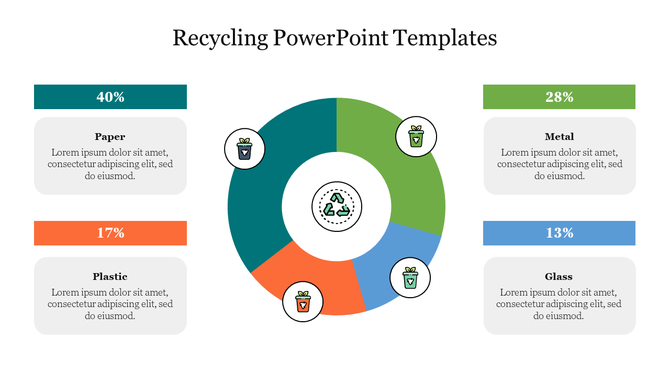 Recycling PowerPoint Templates

40%

Paper
Lorem ipsum dolor sit amet, consectetur adipiscing elit, sed do eiusmod.

17%

Plastic
Lorem ipsum dolor sit amet, consectetur adipiscing elit, sed do eiusmod.

28%

Metal
Lorem ipsum dolor sit amet, consectetur adipiscing elit, sed do eiusmod.

13%

Glass
Lorem ipsum dolor sit amet, consectetur adipiscing elit, sed do eiusmod.